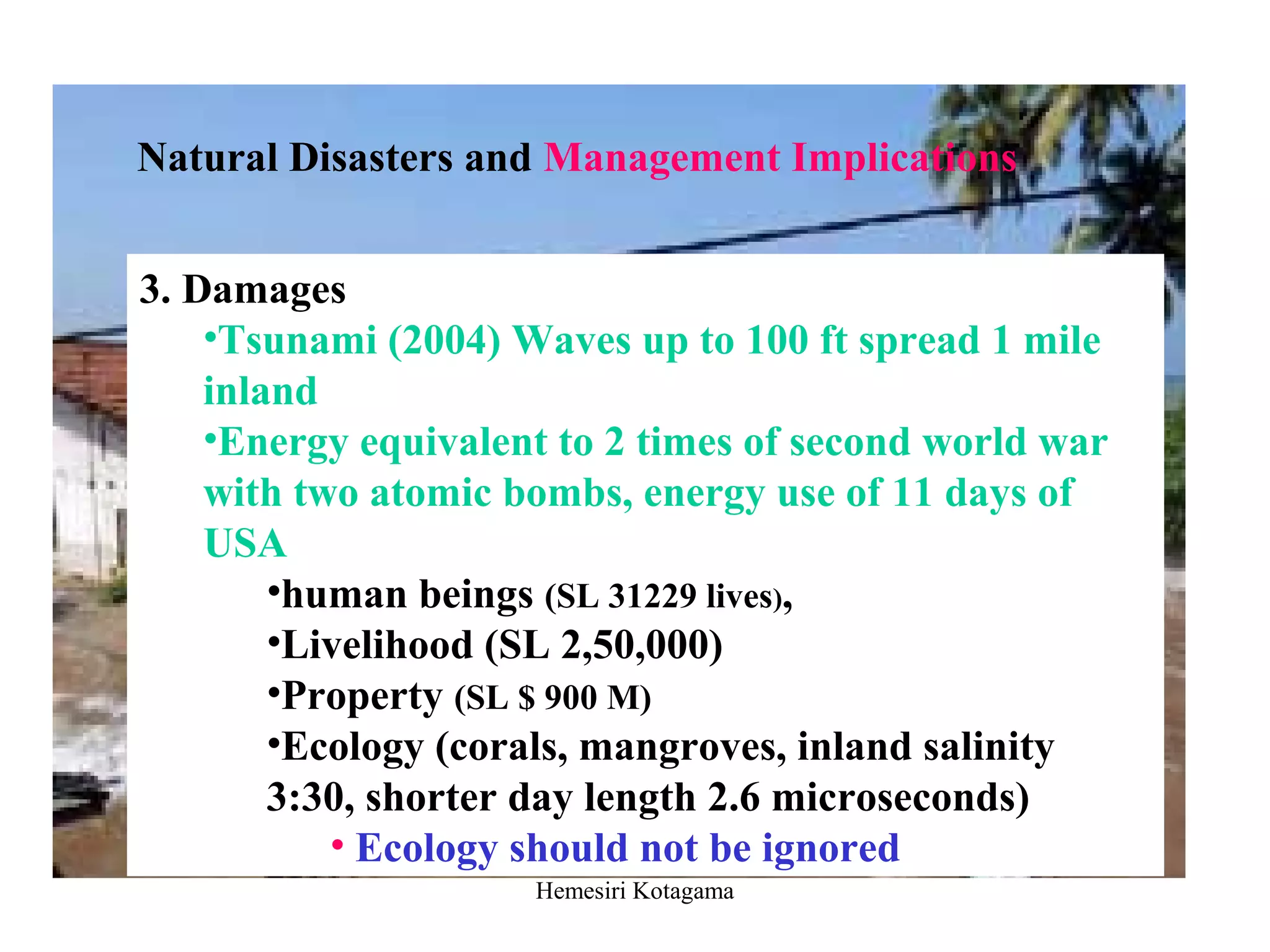 Natural Disasters and Management Implications

3. Damages

•Tsunami (2004) Waves up to 100 ft spread 1 mile inland

•Energy equivalent to 2 times of second world war with two atomic bombs, energy use of 11 days of USA

•human beings (SL 31229 lives),

•Livelihood (SL 2,50,000)

•Property (SL $ 900 M)

•Ecology (corals, mangroves, inland salinity 3:30, shorter day length 2.6 microseconds)

• Ecology should not be ignored

Hemesiri Kotagama